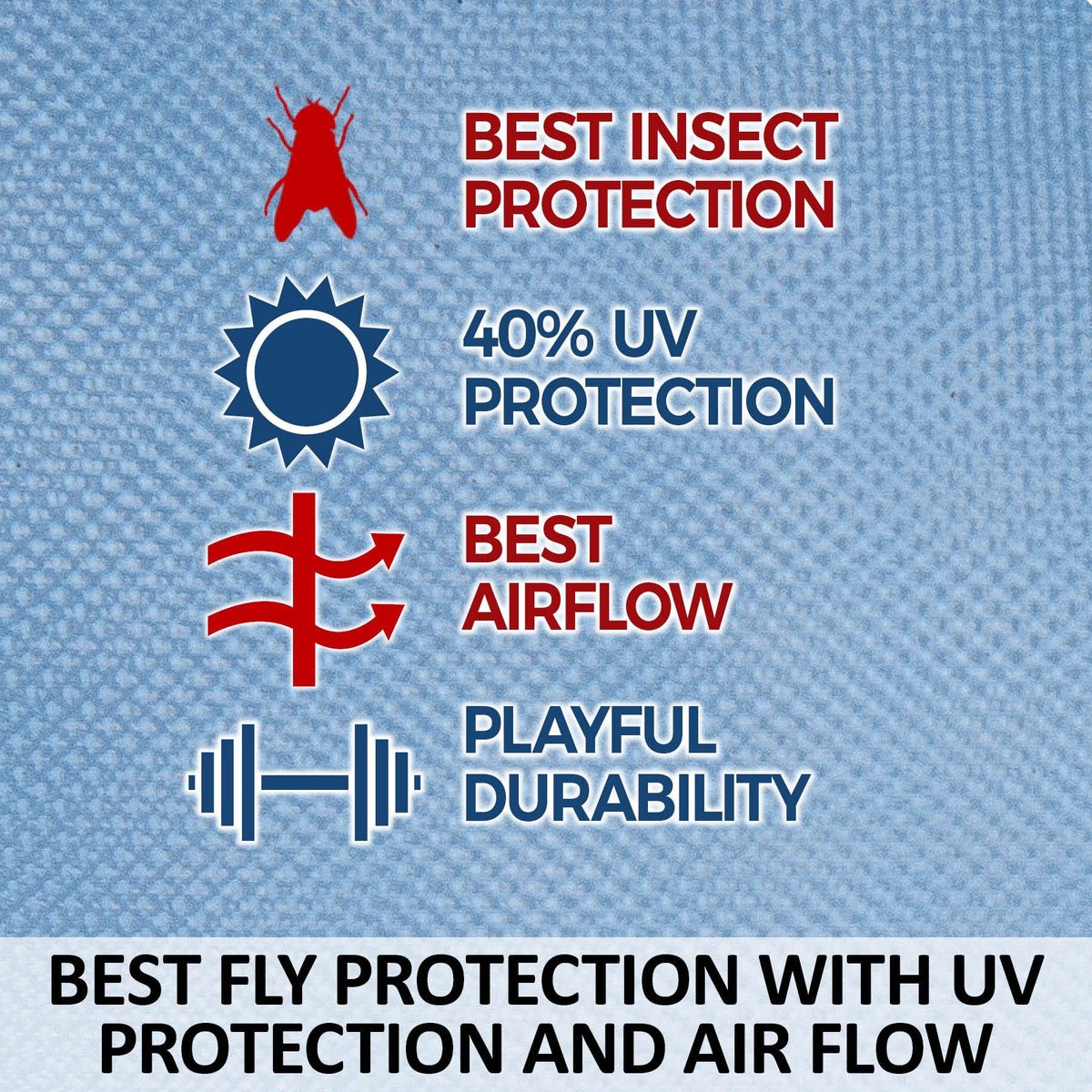 BEST INSECT PROTECTION

40% UV PROTECTION

BEST AIRFLOW

PLAYFUL DURABILITY

BEST FLY PROTECTION WITH UV PROTECTION AND AIR FLOW